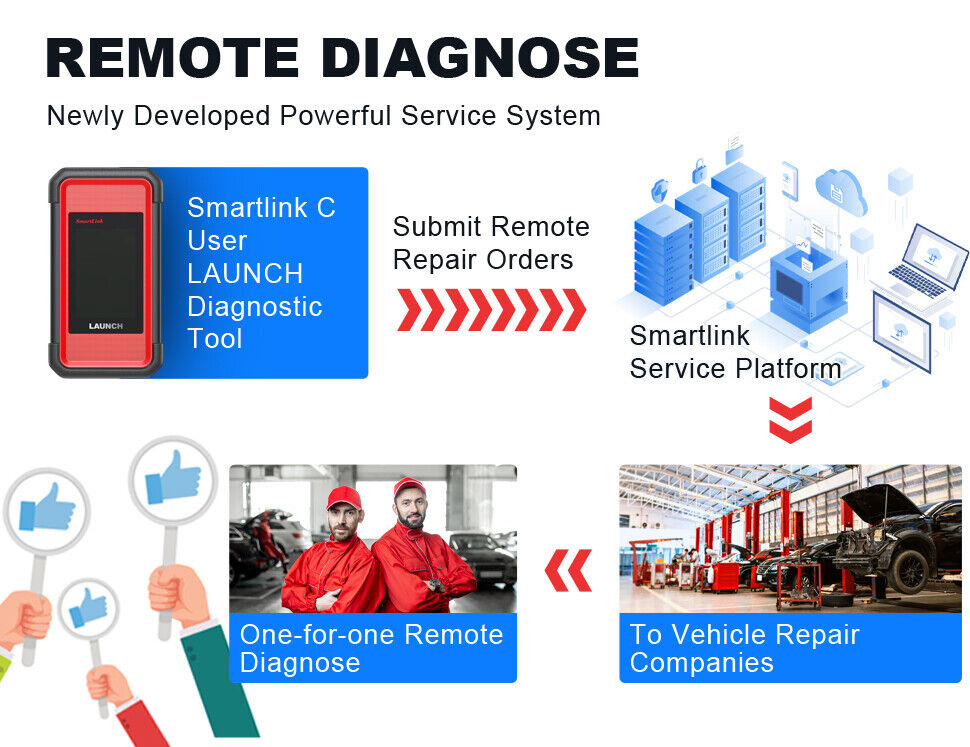 REMOTE DIAGNOSE

Newly Developed Powerful Service System

SmartLink

LAUNCH

Smartlink C User LAUNCH Diagnostic Tool

Submit Remote Repair Orders

Smartlink Service Platform

To Vehicle Repair Companies

One-for-one Remote Diagnose